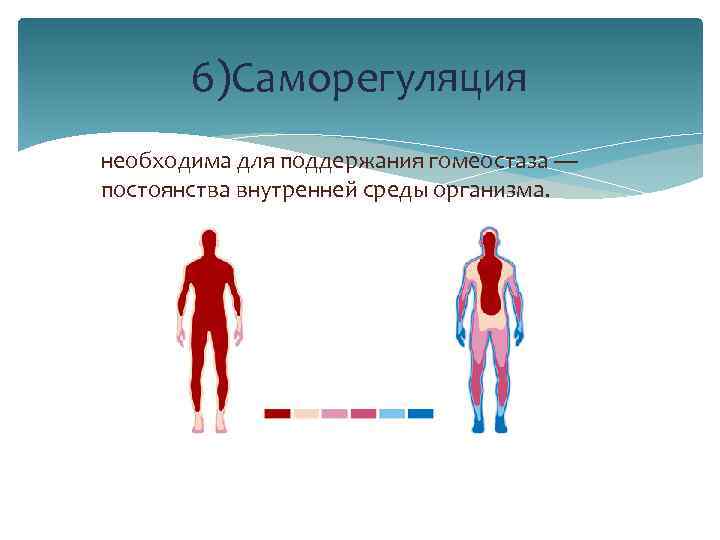 6)Саморегуляция

необходима для поддержания гомеостаза — постоянства внутренней среды организма.